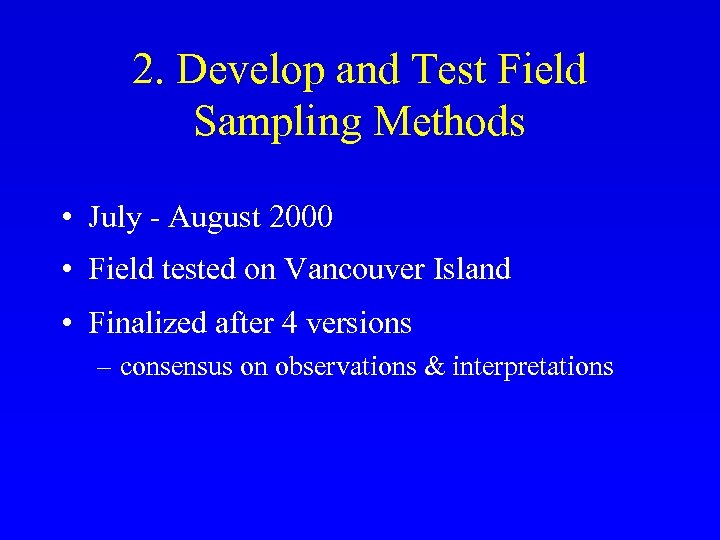 2. Develop and Test Field Sampling Methods

• July - August 2000

• Field tested on Vancouver Island

• Finalized after 4 versions

– consensus on observations & interpretations